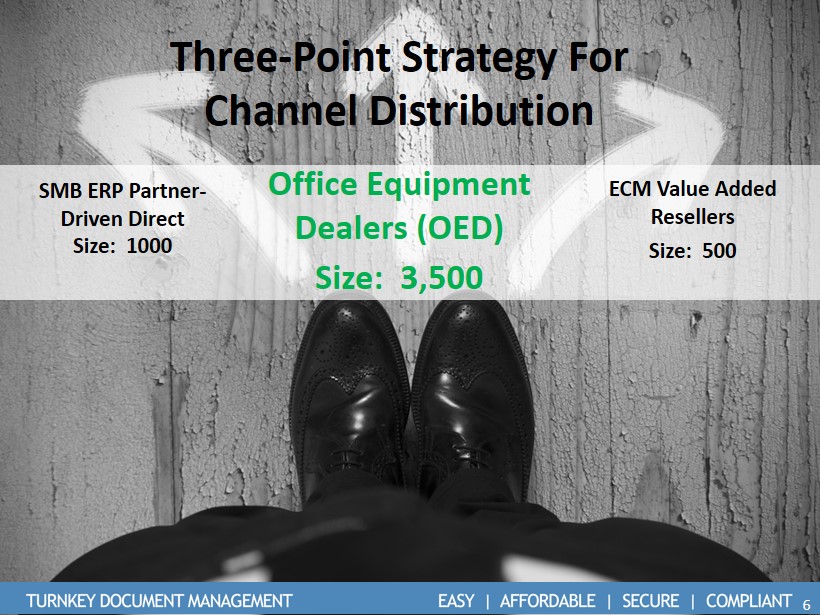 Three-Point Strategy For Channel Distribution

SMB ERP Partner-Driven Direct
Size: 1000

Office Equipment Dealers (OED)
Size: 3,500

ECM Value Added Resellers
Size: 500

TURNKEY DOCUMENT MANAGEMENT

EASY | AFFORDABLE | SECURE | COMPLIANT

6